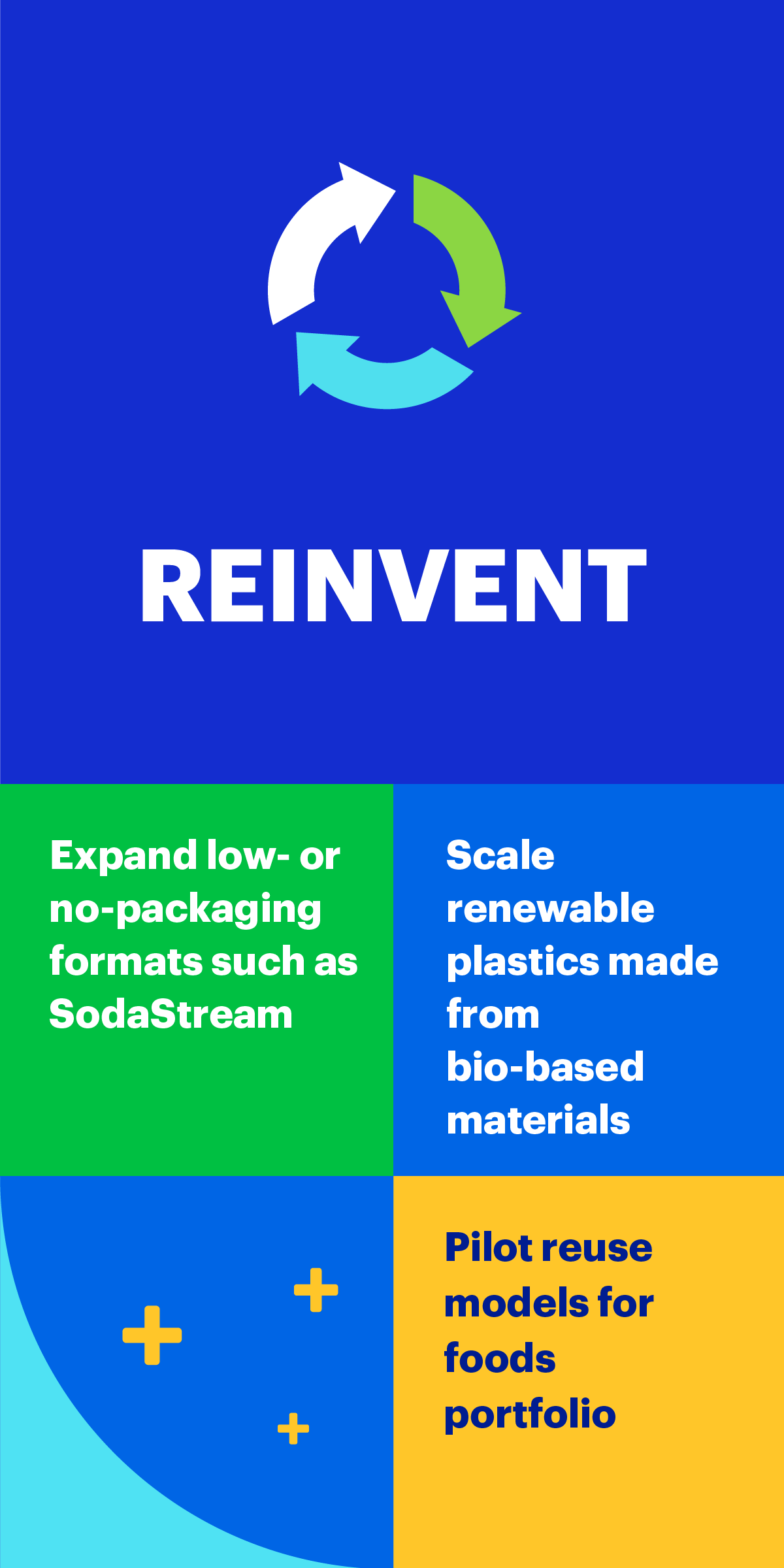 REINVENT

Expand low- or no-packaging formats such as SodaStream

Scale renewable plastics made from bio-based materials

Pilot reuse models for foods portfolio